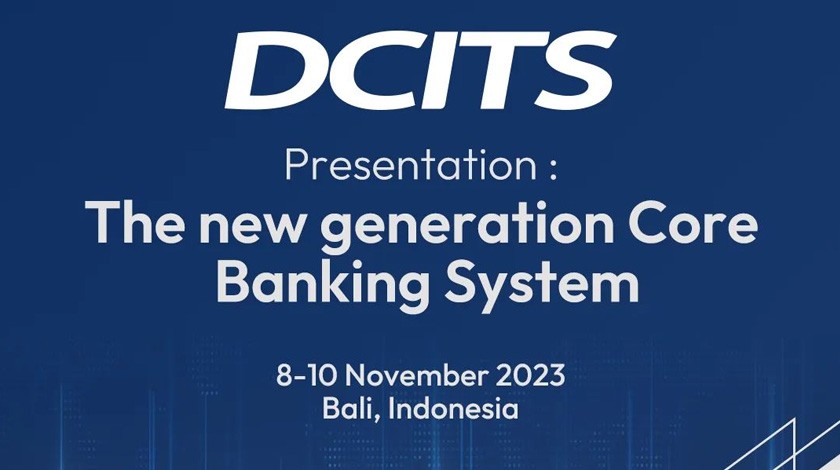 DCITS

Presentation :

The new generation Core Banking System

8-10 November 2023
Bali, Indonesia